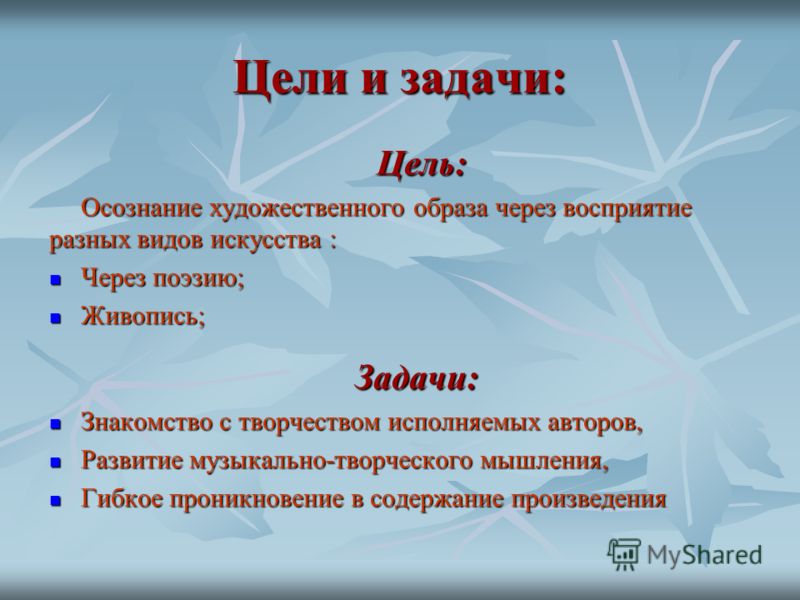 Цели и задачи:

Цель:

Осознание художественного образа через восприятие разных видов искусства :

- Через поэзию;
- Живопись;

Задачи:

- Знакомство с творчеством исполняемых авторов,
- Развитие музыкально-творческого мышления,
- Гибкое проникновение в содержание произведения

MyShared